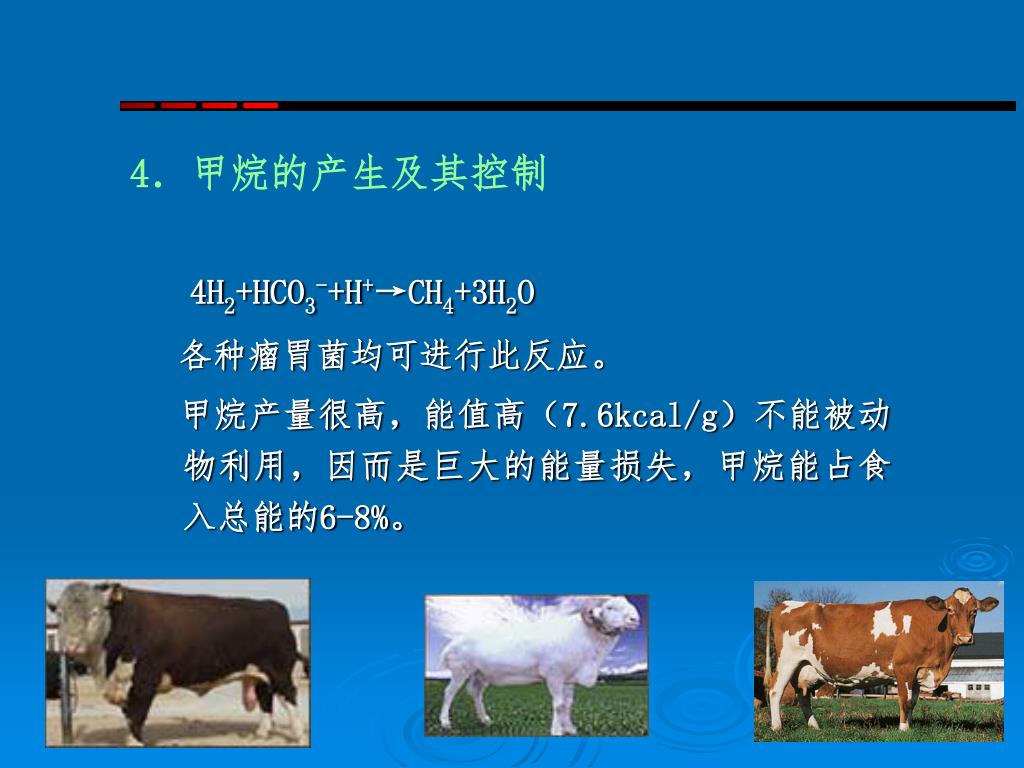 4. 甲烷的产生及其控制

$4H_2+HCO_3^-+H^+\rightarrow CH_4+3H_2O$

各种瘤胃菌均可进行此反应。

甲烷产量很高，能值高（7.6kcal/g）不能被动物利用，因而是巨大的能量损失，甲烷能占食入总能的6-8%。